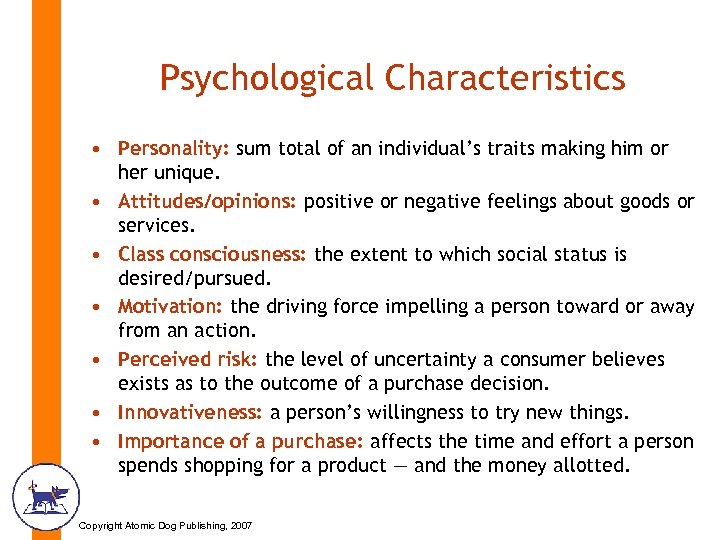 Psychological Characteristics

• Personality: sum total of an individual's traits making him or her unique.
• Attitudes/opinions: positive or negative feelings about goods or services.
• Class consciousness: the extent to which social status is desired/pursued.
• Motivation: the driving force impelling a person toward or away from an action.
• Perceived risk: the level of uncertainty a consumer believes exists as to the outcome of a purchase decision.
• Innovativeness: a person's willingness to try new things.
• Importance of a purchase: affects the time and effort a person spends shopping for a product — and the money allotted.

Copyright Atomic Dog Publishing, 2007